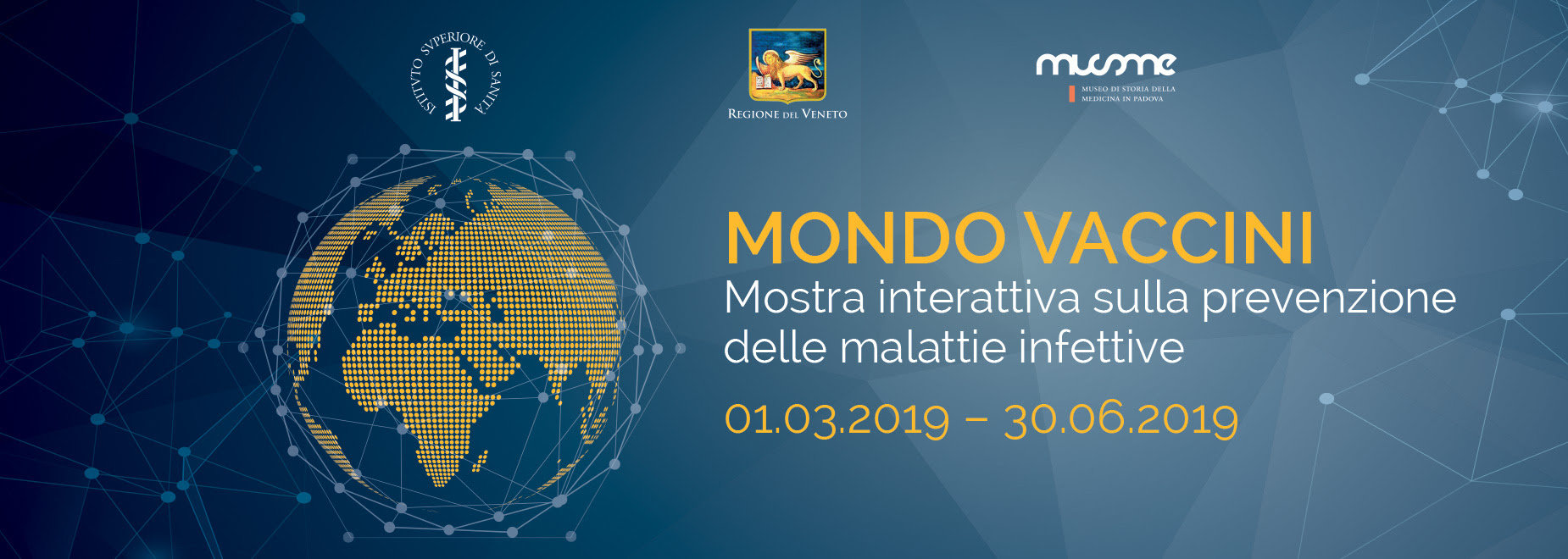 ISTITVTO SVPERIORE DI SANITÀ

REGIONE DEL VENETO

musme
MUSEO DI STORIA DELLA MEDICINA IN PADOVA

MONDO VACCINI
Mostra interattiva sulla prevenzione delle malattie infettive

01.03.2019 – 30.06.2019